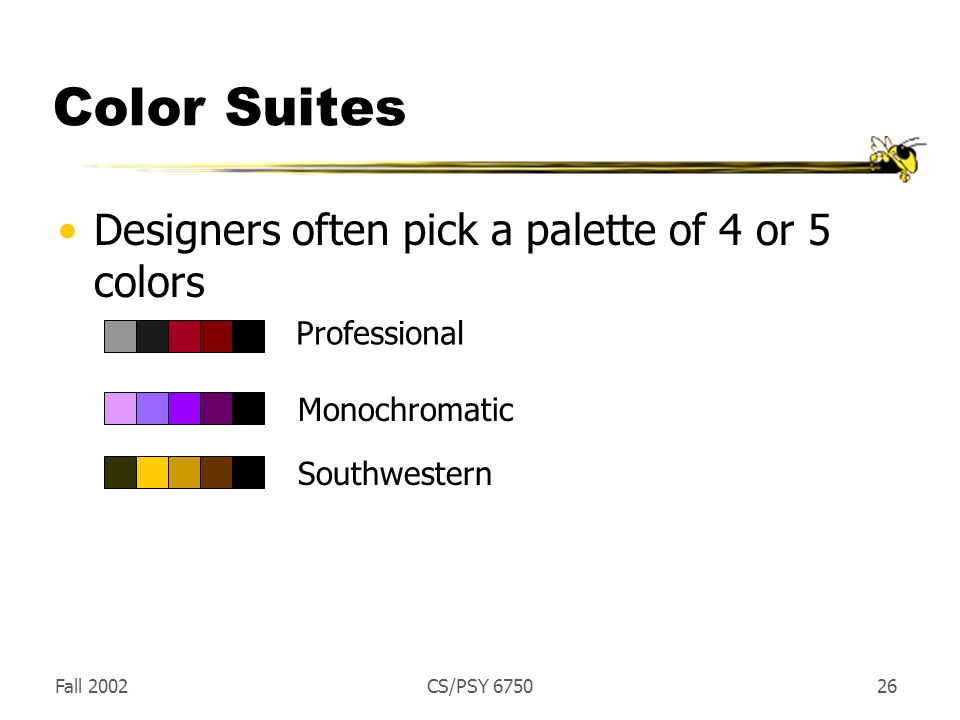 Color Suites

• Designers often pick a palette of 4 or 5 colors

Professional

Monochromatic

Southwestern

Fall 2002

CS/PSY 6750

26